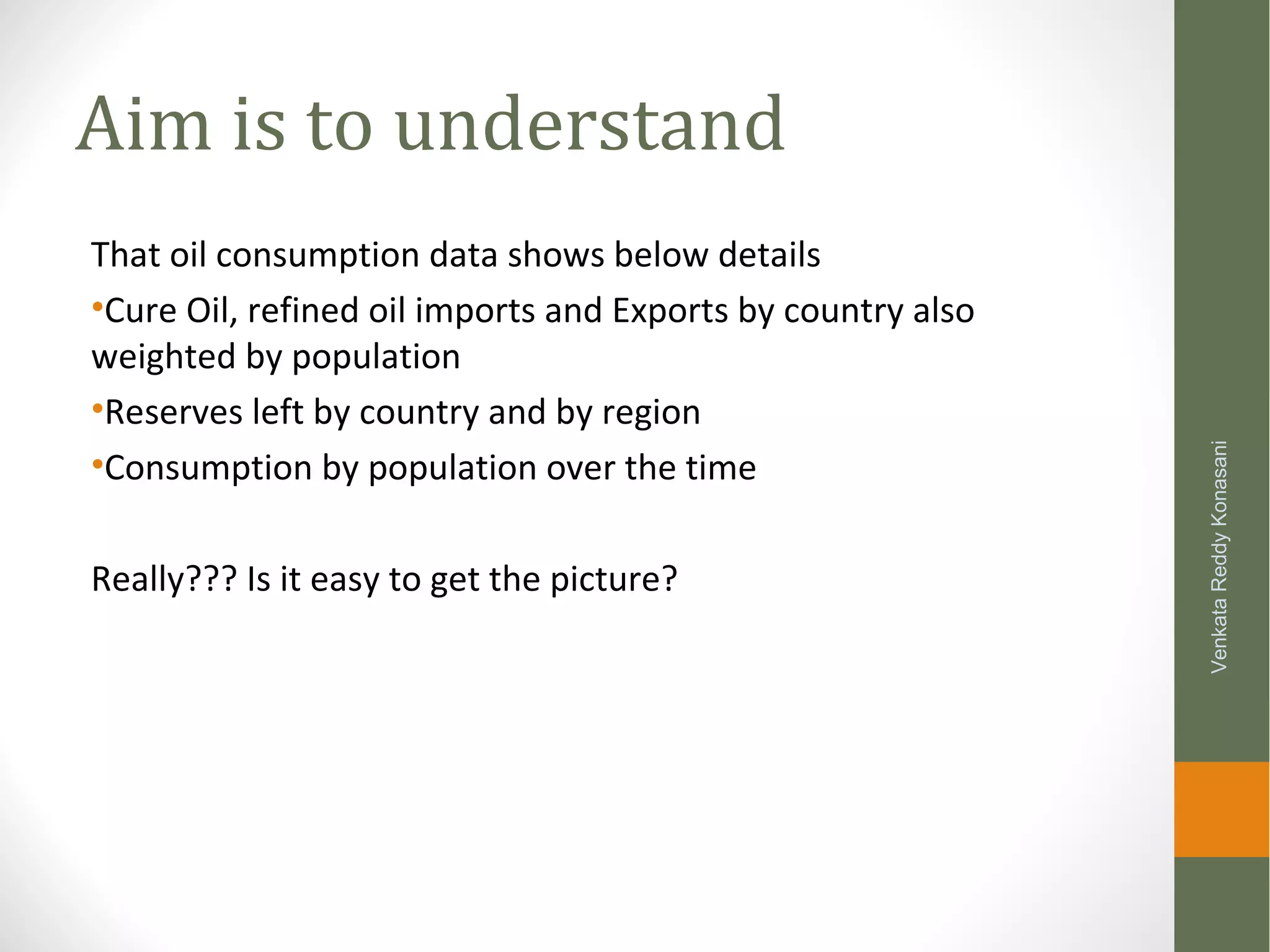 Aim is to understand

That oil consumption data shows below details

•Cure Oil, refined oil imports and Exports by country also weighted by population

•Reserves left by country and by region

•Consumption by population over the time

Really??? Is it easy to get the picture?

Venkata Reddy Konasani